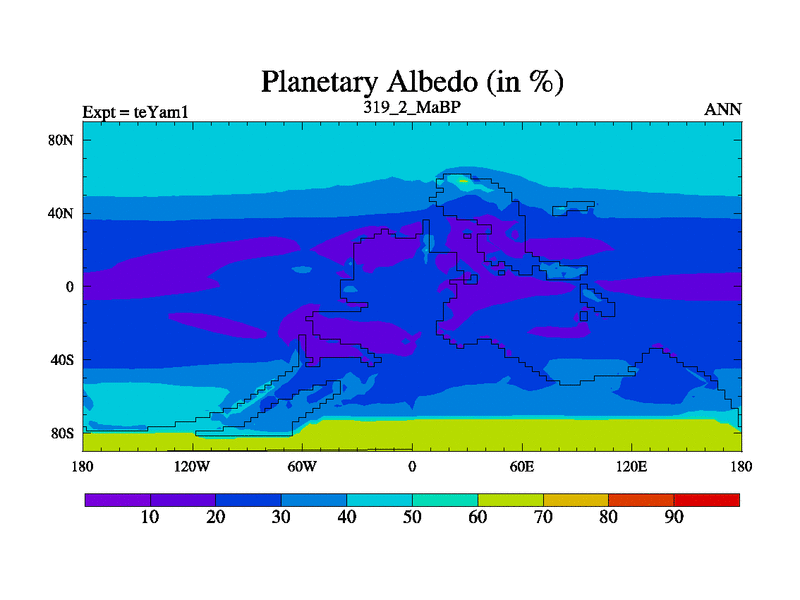 Planetary Albedo (in %)

Expt = teYam1

319_2_MaBP

ANN

80N
40N
0
40S
80S

180
120W
60W
0
60E
120E
180

10
20
30
40
50
60
70
80
90